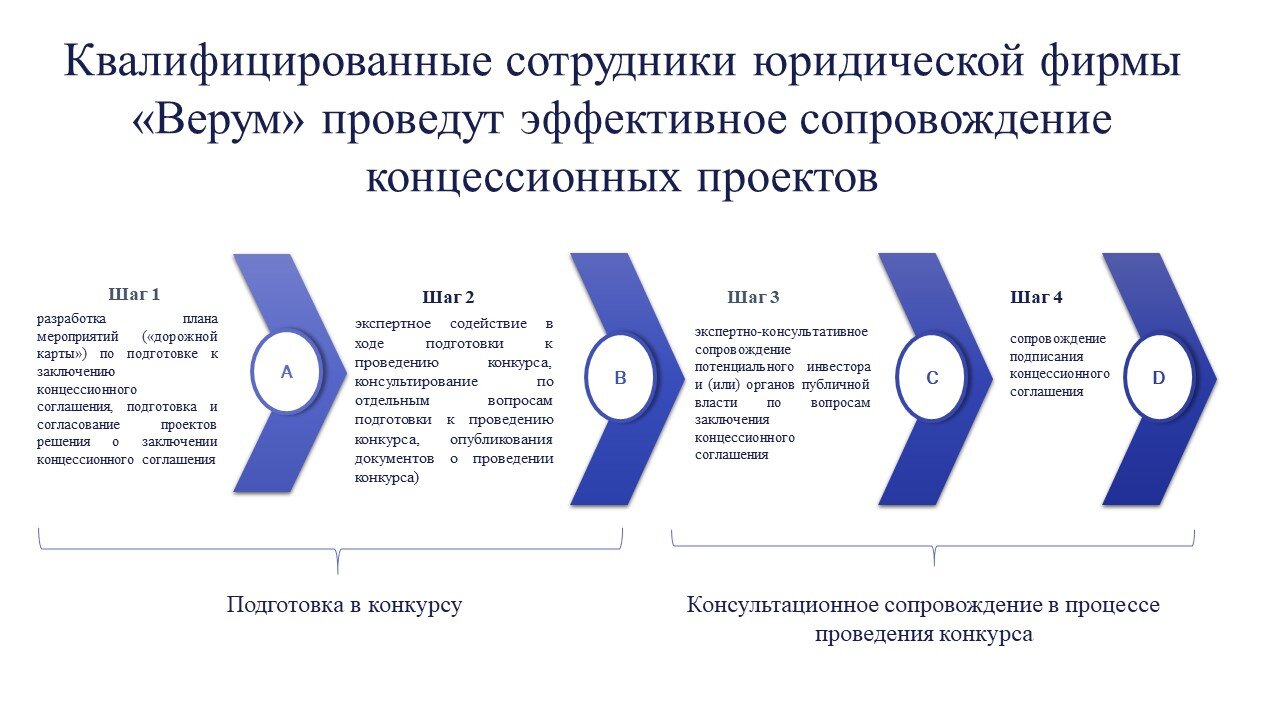 Квалифицированные сотрудники юридической фирмы «Верум» проведут эффективное сопровождение концессионных проектов

Шаг 1

разработка плана мероприятий («дорожной карты») по подготовке к заключению концессионного соглашения, подготовка и согласование проектов решения о заключении концессионного соглашения

A

Шаг 2

экспертное содействие в ходе подготовки к проведению конкурса, консультирование по отдельным вопросам подготовки к проведению конкурса, опубликования документов о проведении конкурса)

B

Шаг 3

экспертно-консультативное сопровождение потенциального инвестора и (или) органов публичной власти по вопросам заключения концессионного соглашения

C

Шаг 4

сопровождение подписания концессионного соглашения

D

Подготовка в конкурсу

Консультационное сопровождение в процессе проведения конкурса